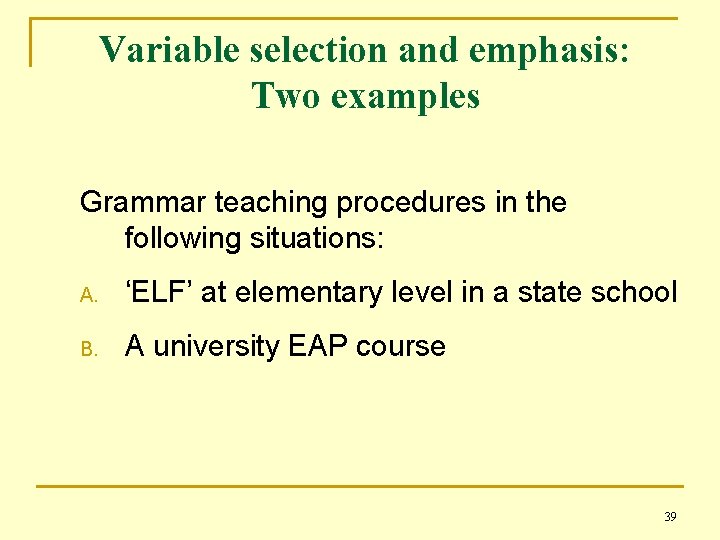 Variable selection and emphasis: Two examples

Grammar teaching procedures in the following situations:

A. ‘ELF’ at elementary level in a state school

B. A university EAP course

39